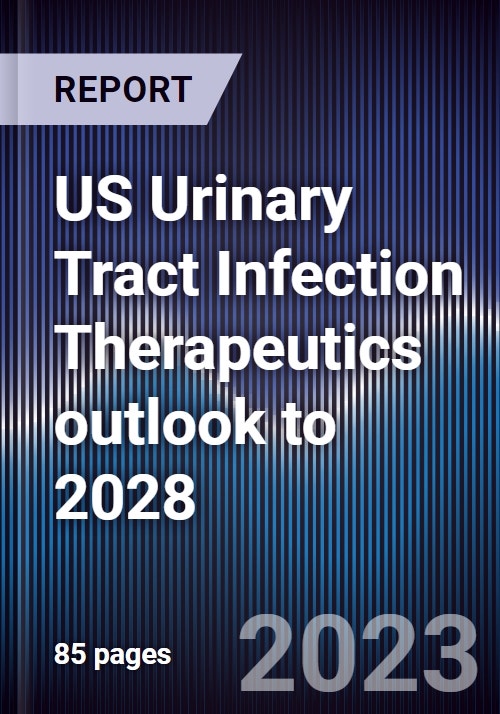 REPORT

US Urinary Tract Infection Therapeutics outlook to 2028

85 pages

2023